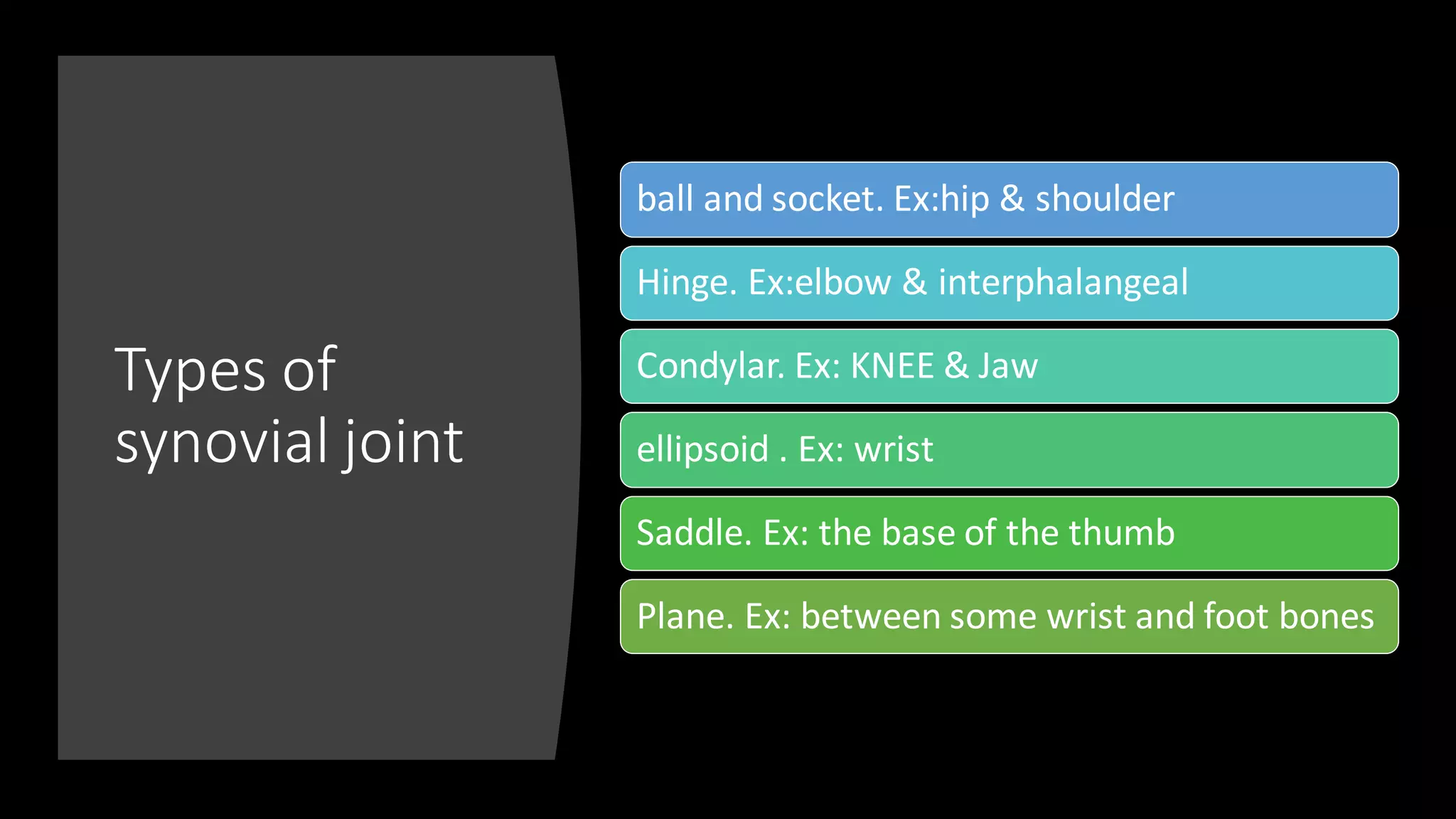 Types of synovial joint

ball and socket. Ex:hip & shoulder

Hinge. Ex:elbow & interphalangeal

Condylar. Ex: KNEE & Jaw

ellipsoid . Ex: wrist

Saddle. Ex: the base of the thumb

Plane. Ex: between some wrist and foot bones